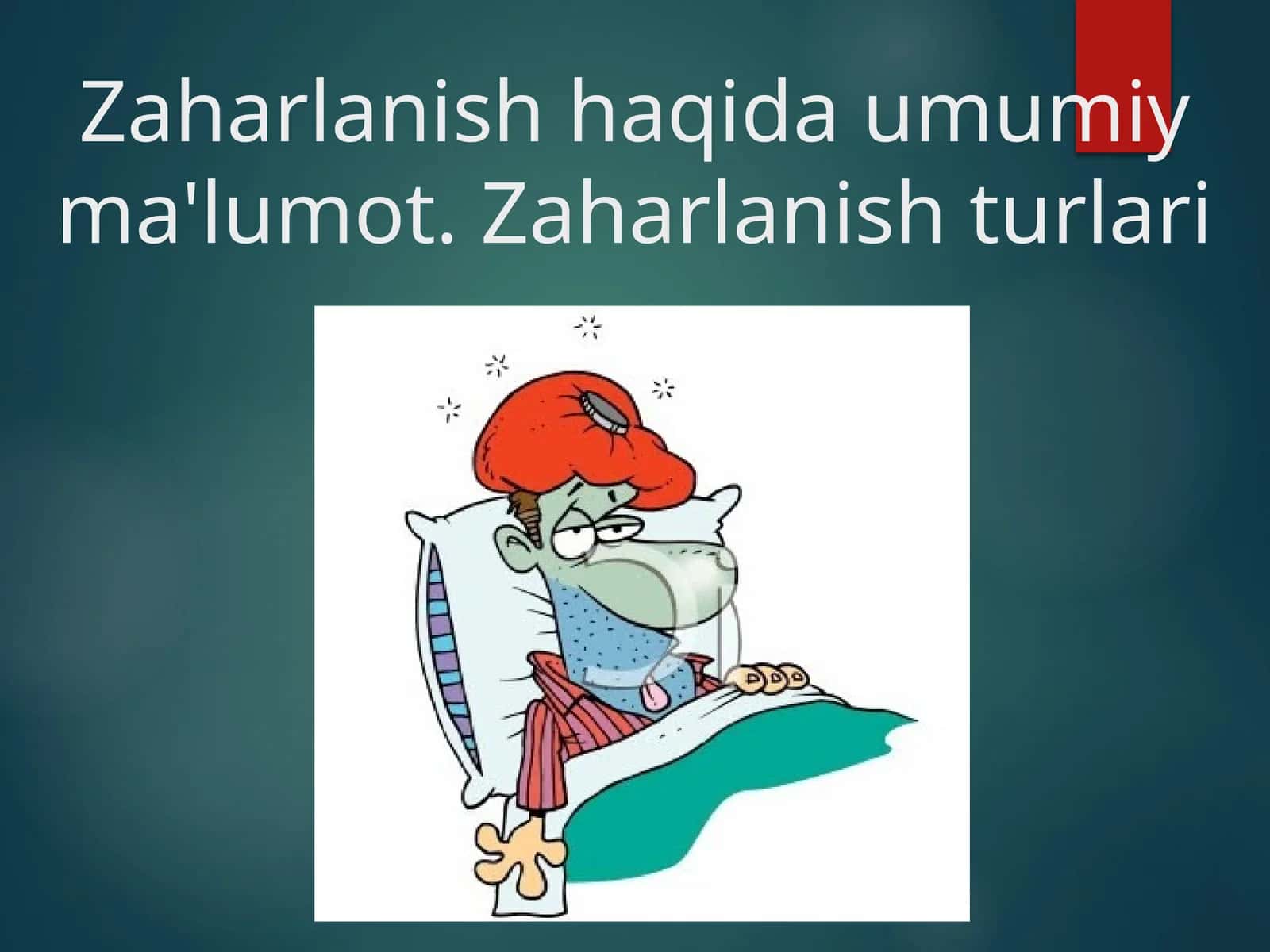 Zaharlanish haqida umumiy ma'lumot. Zaharlanish turlari